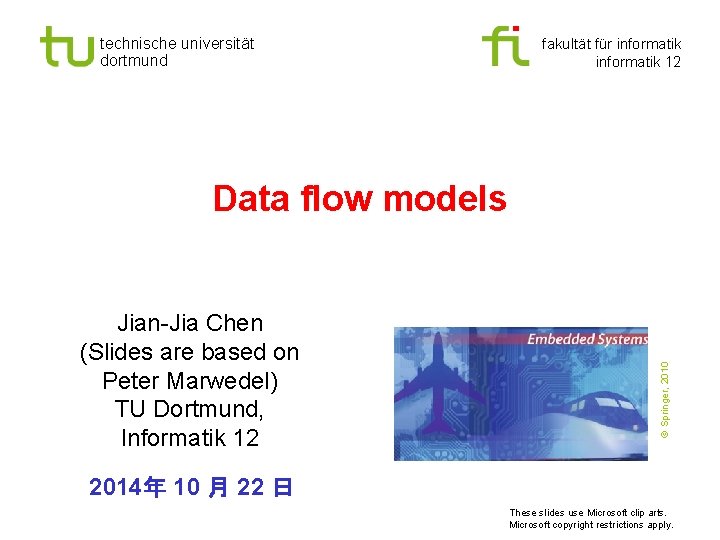 tu technische universität dortmund

fi fakultät für informatik
informatik 12

Data flow models

Jian-Jia Chen
(Slides are based on
Peter Marwedel)
TU Dortmund,
Informatik 12

2014年 10 月 22 日

Embedded Systems

© Springer, 2010

These slides use Microsoft clip arts.
Microsoft copyright restrictions apply.